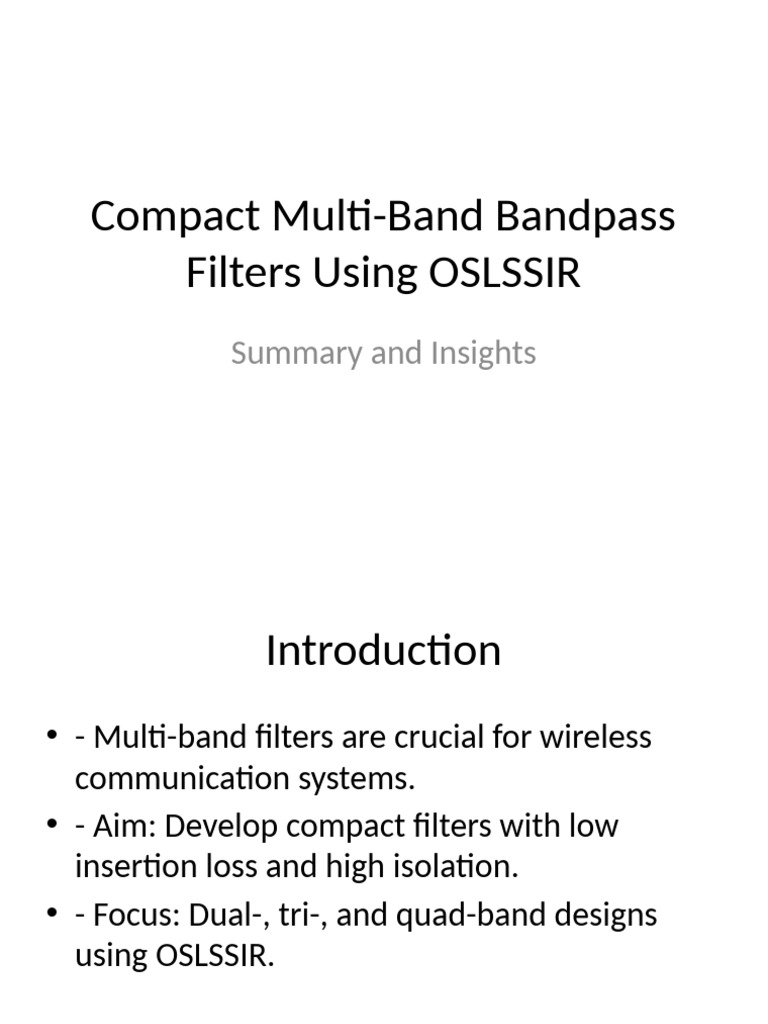 Compact Multi-Band Bandpass Filters Using OSLSSIR

Summary and Insights

Introduction

• - Multi-band filters are crucial for wireless communication systems.
• - Aim: Develop compact filters with low insertion loss and high isolation.
• - Focus: Dual-, tri-, and quad-band designs using OSLSSIR.